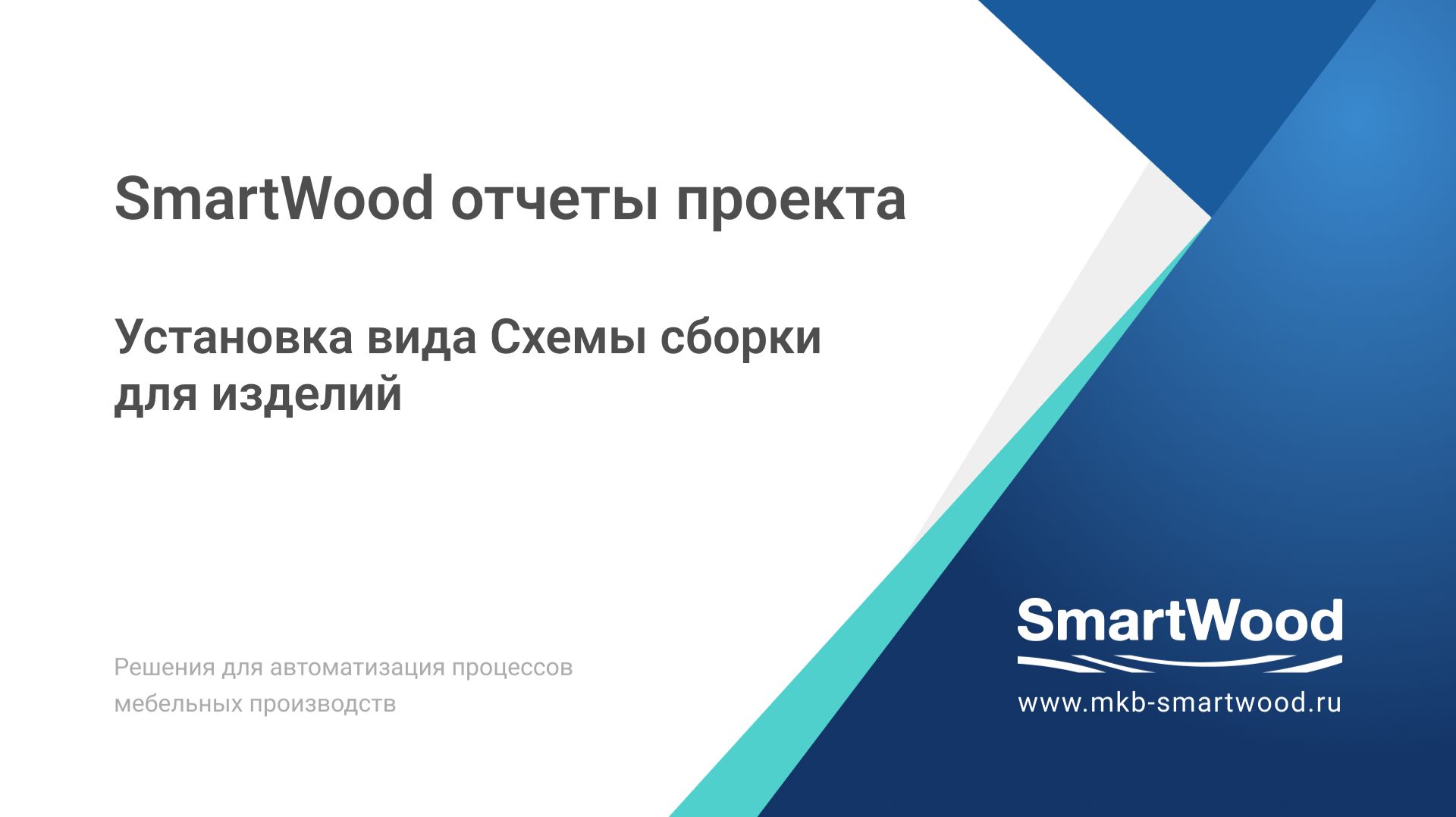 SmartWood отчеты проекта

Установка вида Схемы сборки для изделий

Решения для автоматизация процессов мебельных производств

SmartWood

www.mkb-smartwood.ru